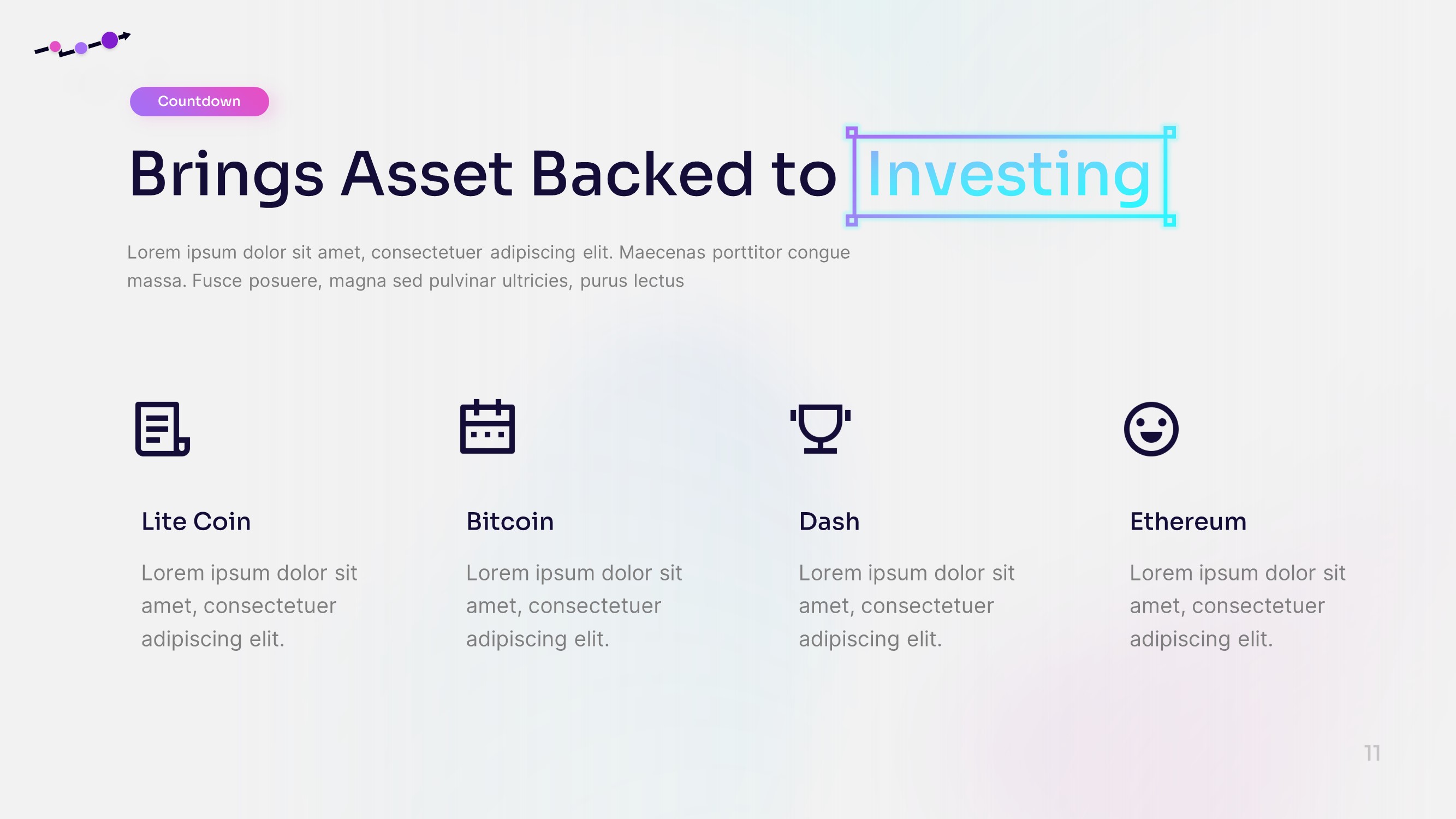 Countdown

Brings Asset Backed to Investing

Lorem ipsum dolor sit amet, consectetuer adipiscing elit. Maecenas porttitor congue massa. Fusce posuere, magna sed pulvinar ultricies, purus lectus

Lite Coin

Lorem ipsum dolor sit amet, consectetuer adipiscing elit.

Bitcoin

Lorem ipsum dolor sit amet, consectetuer adipiscing elit.

Dash

Lorem ipsum dolor sit amet, consectetuer adipiscing elit.

Ethereum

Lorem ipsum dolor sit amet, consectetuer adipiscing elit.

11